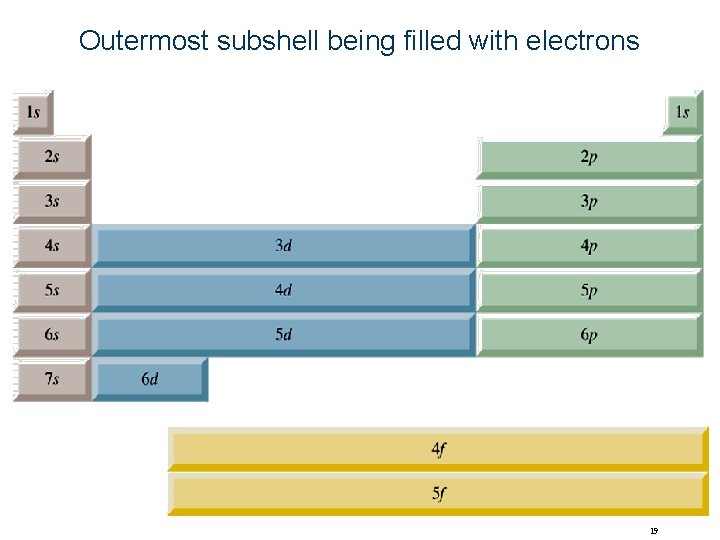 Outermost subshell being filled with electrons

1s

1s

2s

2p

3s

3p

4s

3d

4p

5s

4d

5p

6s

5d

6p

7s

6d

4f

5f

19